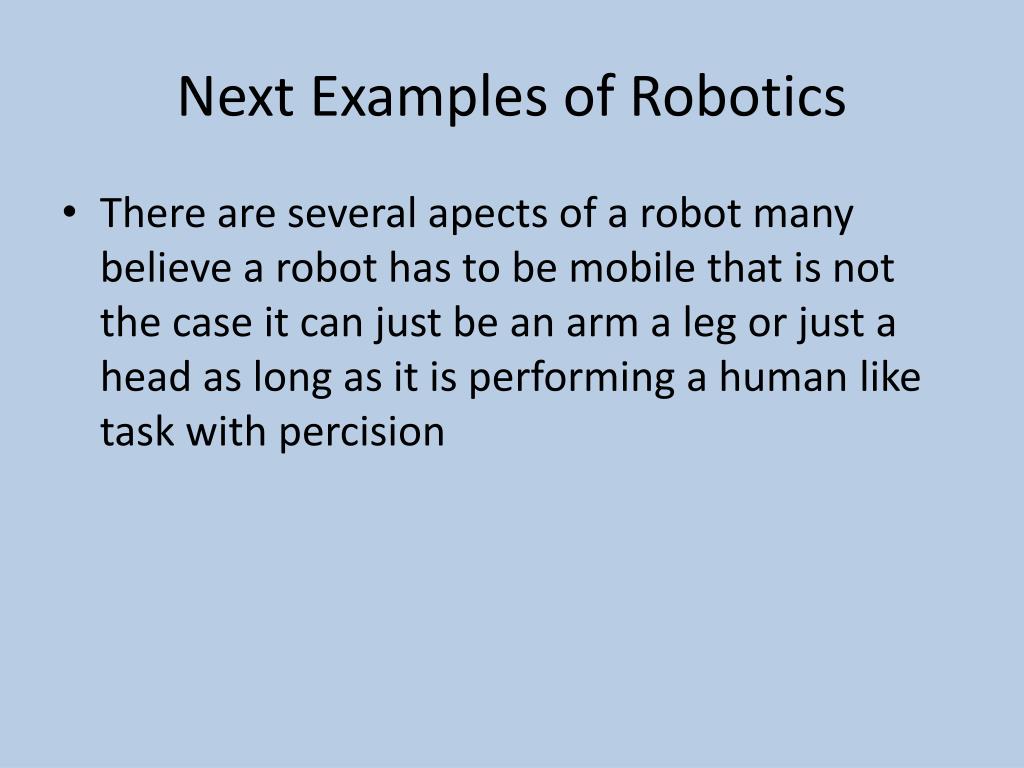 Next Examples of Robotics

• There are several apects of a robot many believe a robot has to be mobile that is not the case it can just be an arm a leg or just a head as long as it is performing a human like task with percision